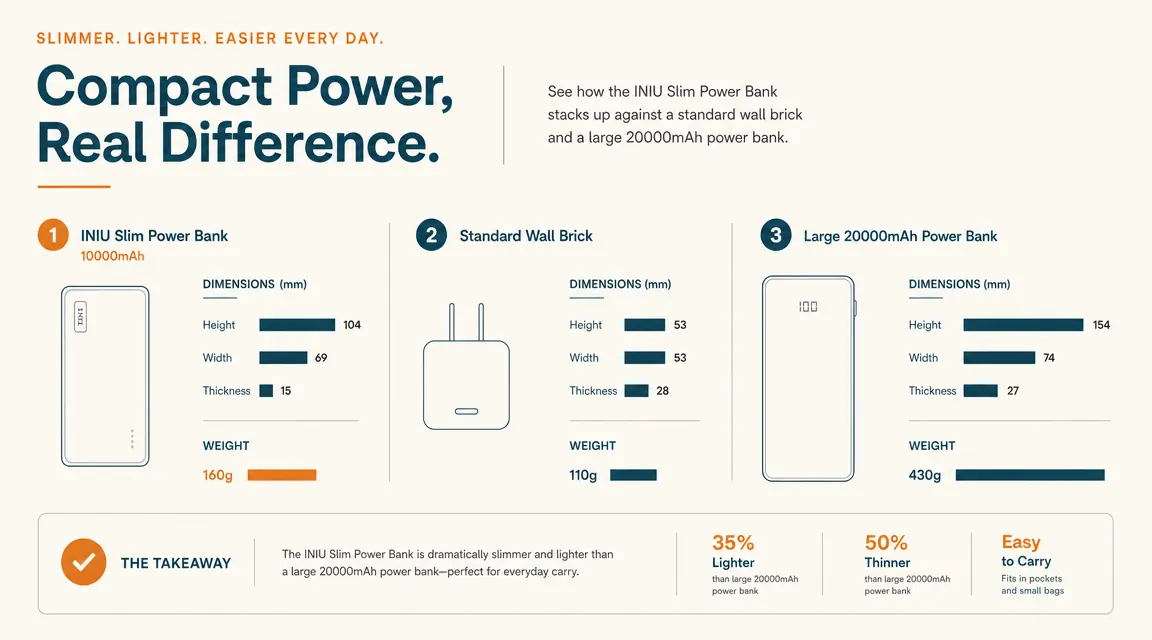 SLIMMER. LIGHTER. EASIER EVERY DAY.

Compact Power, Real Difference.

See how the INIU Slim Power Bank stacks up against a standard wall brick and a large 20000mAh power bank.

1 INIU Slim Power Bank
10000mAh

INIU

DIMENSIONS (mm)

Height 104
Width 69
Thickness 15

WEIGHT
160g

2 Standard Wall Brick

DIMENSIONS (mm)

Height 53
Width 53
Thickness 28

WEIGHT
110g

3 Large 20000mAh Power Bank

100

DIMENSIONS (mm)

Height 154
Width 74
Thickness 27

WEIGHT
430g

THE TAKEAWAY

The INIU Slim Power Bank is dramatically slimmer and lighter than a large 20000mAh power bank—perfect for everyday carry.

35%
Lighter
than large 20000mAh power bank

50%
Thinner
than large 20000mAh power bank

Easy
to Carry
Fits in pockets and small bags